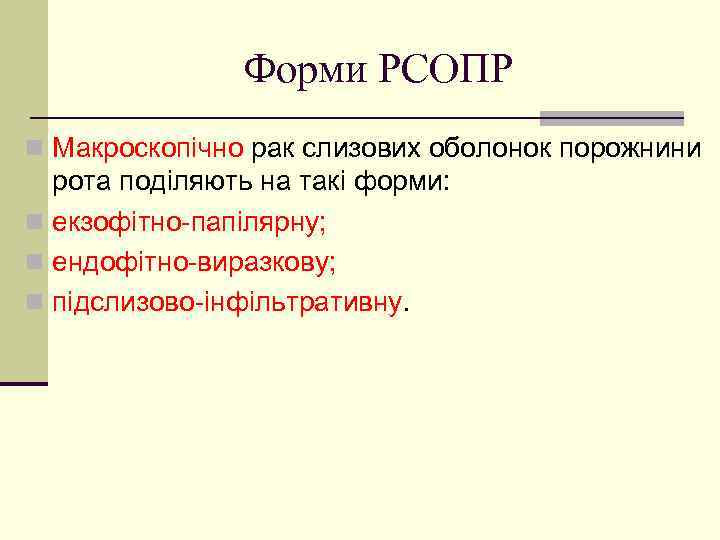 Форми РСОПР

Макроскопічно рак слизових оболонок порожнини рота поділяють на такі форми:

екзофітно-папілярну;

ендофітно-виразкову;

підслизово-інфільтративну.